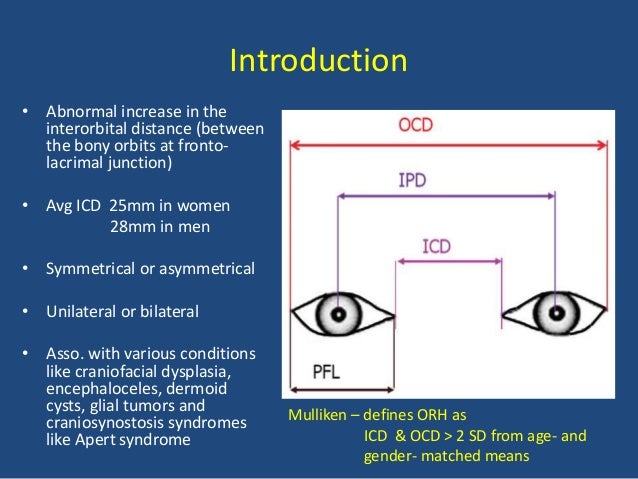 Introduction

• Abnormal increase in the interorbital distance (between the bony orbits at fronto-lacrimal junction)

• Avg ICD 25mm in women
28mm in men

• Symmetrical or asymmetrical

• Unilateral or bilateral

• Asso. with various conditions like craniofacial dysplasia, encephaloceles, dermoid cysts, glial tumors and craniosynostosis syndromes like Apert syndrome

OCD

IPD

ICD

PFL

Mulliken – defines ORH as
ICD & OCD > 2 SD from age- and gender- matched means